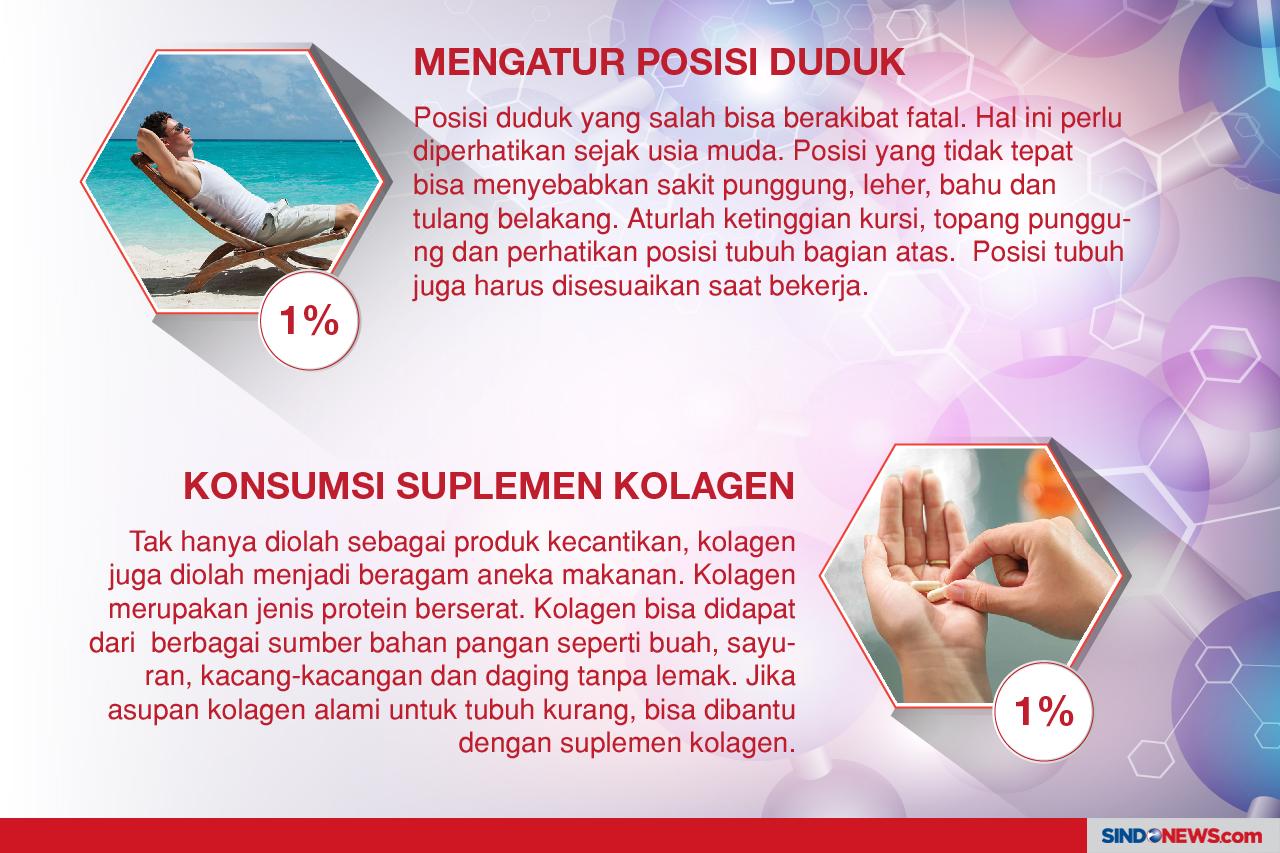 MENGATUR POSISI DUDUK

Posisi duduk yang salah bisa berakibat fatal. Hal ini perlu diperhatikan sejak usia muda. Posisi yang tidak tepat bisa menyebabkan sakit punggung, leher, bahu dan tulang belakang. Aturlah ketinggian kursi, topang punggung dan perhatikan posisi tubuh bagian atas. Posisi tubuh juga harus disesuaikan saat bekerja.

1%

KONSUMSI SUPLEMEN KOLAGEN

Tak hanya diolah sebagai produk kecantikan, kolagen juga diolah menjadi beragam aneka makanan. Kolagen merupakan jenis protein berserat. Kolagen bisa didapat dari berbagai sumber bahan pangan seperti buah, sayuran, kacang-kacangan dan daging tanpa lemak. Jika asupan kolagen alami untuk tubuh kurang, bisa dibantu dengan suplemen kolagen.

1%

SINDONEWS.com